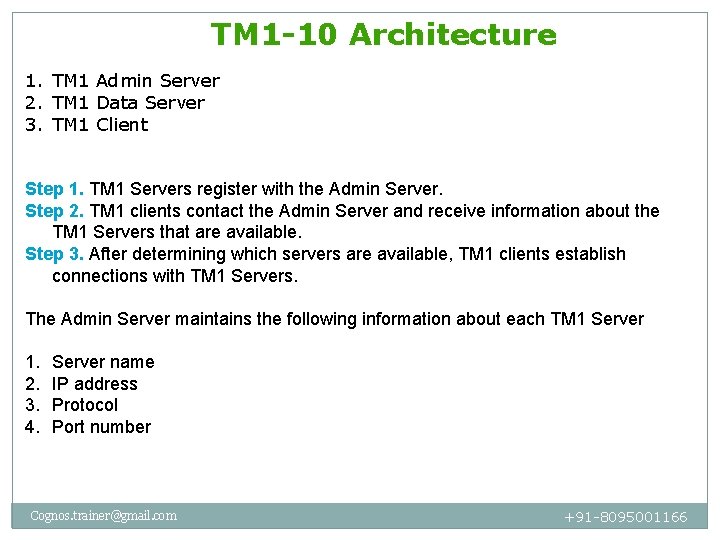 TM1-10 Architecture

1. TM1 Admin Server
2. TM1 Data Server
3. TM1 Client

Step 1. TM1 Servers register with the Admin Server.
Step 2. TM1 clients contact the Admin Server and receive information about the TM1 Servers that are available.
Step 3. After determining which servers are available, TM1 clients establish connections with TM1 Servers.

The Admin Server maintains the following information about each TM1 Server

1. Server name
2. IP address
3. Protocol
4. Port number

Cognos.trainer@gmail.com

+91-8095001166